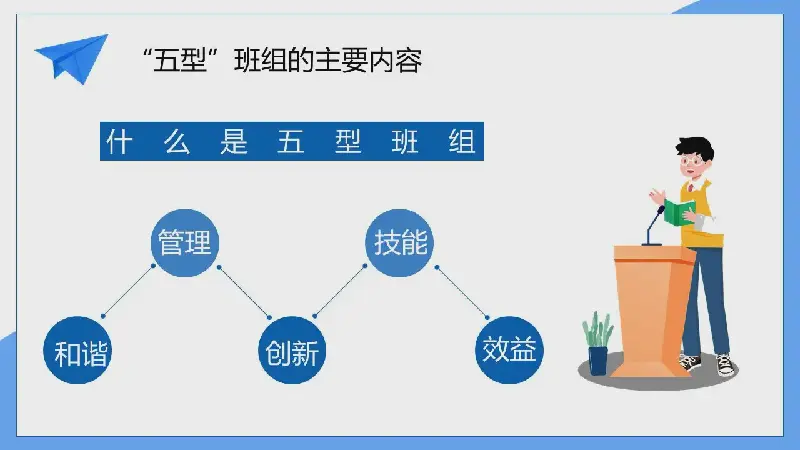 “五型”班组的主要内容

什么是五型班组

管理

技能

和谐

创新

效益